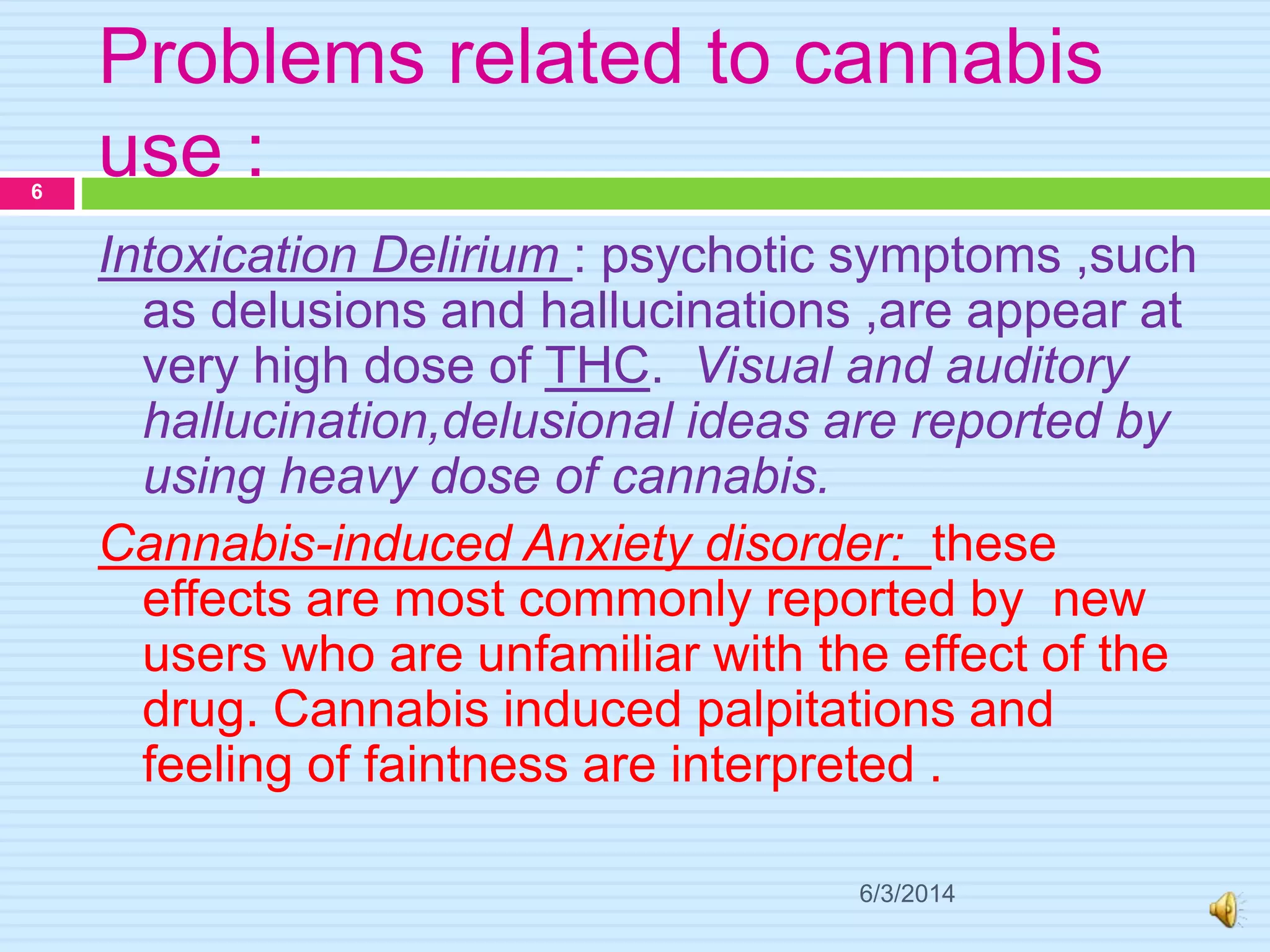 Problems related to cannabis use :

6

Intoxication Delirium : psychotic symptoms ,such as delusions and hallucinations ,are appear at very high dose of THC. Visual and auditory hallucination,delusional ideas are reported by using heavy dose of cannabis.

Cannabis-induced Anxiety disorder: these effects are most commonly reported by new users who are unfamiliar with the effect of the drug. Cannabis induced palpitations and feeling of faintness are interpreted .

6/3/2014